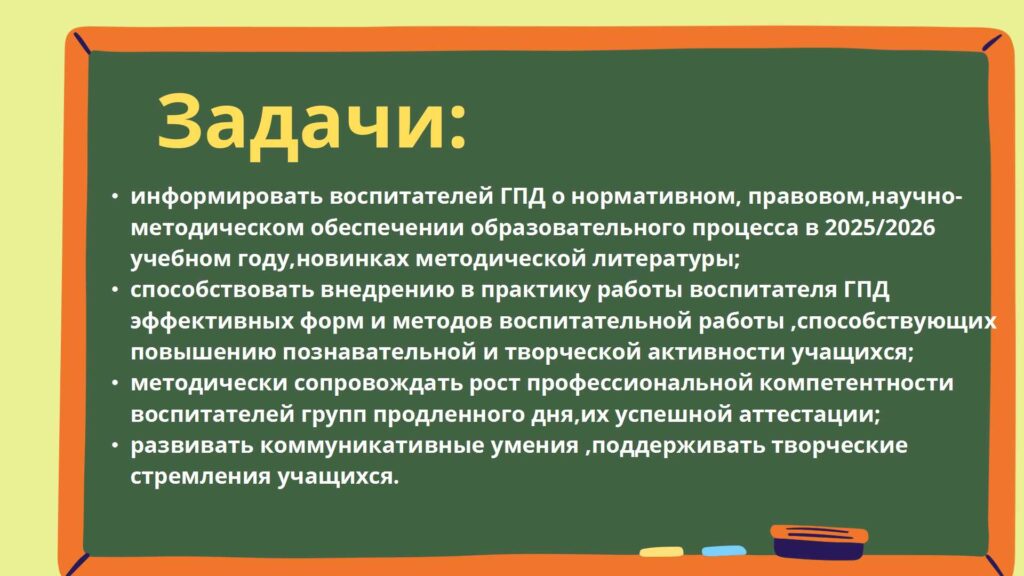 Задачи:

• информировать воспитателей ГПД о нормативном, правовом,научно-методическом обеспечении образовательного процесса в 2025/2026 учебном году,новинках методической литературы;
• способствовать внедрению в практику работы воспитателя ГПД эффективных форм и методов воспитательной работы ,способствующих повышению познавательной и творческой активности учащихся;
• методически сопровождать рост профессиональной компетентности воспитателей групп продленного дня,их успешной аттестации;
• развивать коммуникативные умения ,поддерживать творческие стремления учащихся.